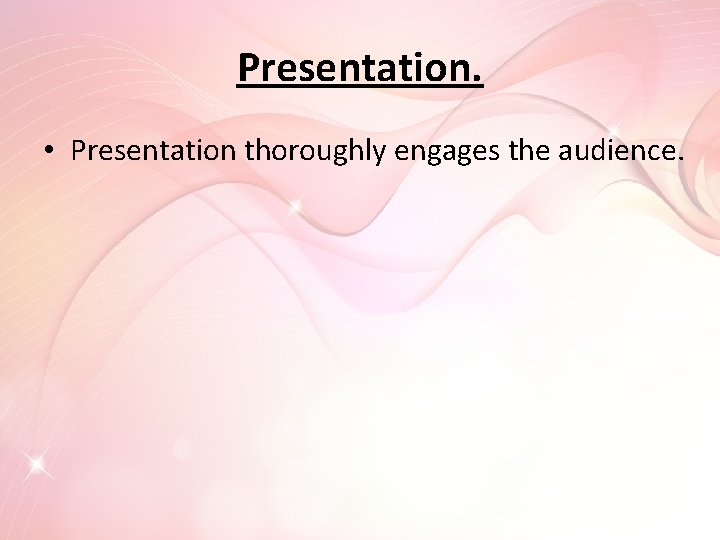 Presentation.

• Presentation thoroughly engages the audience.